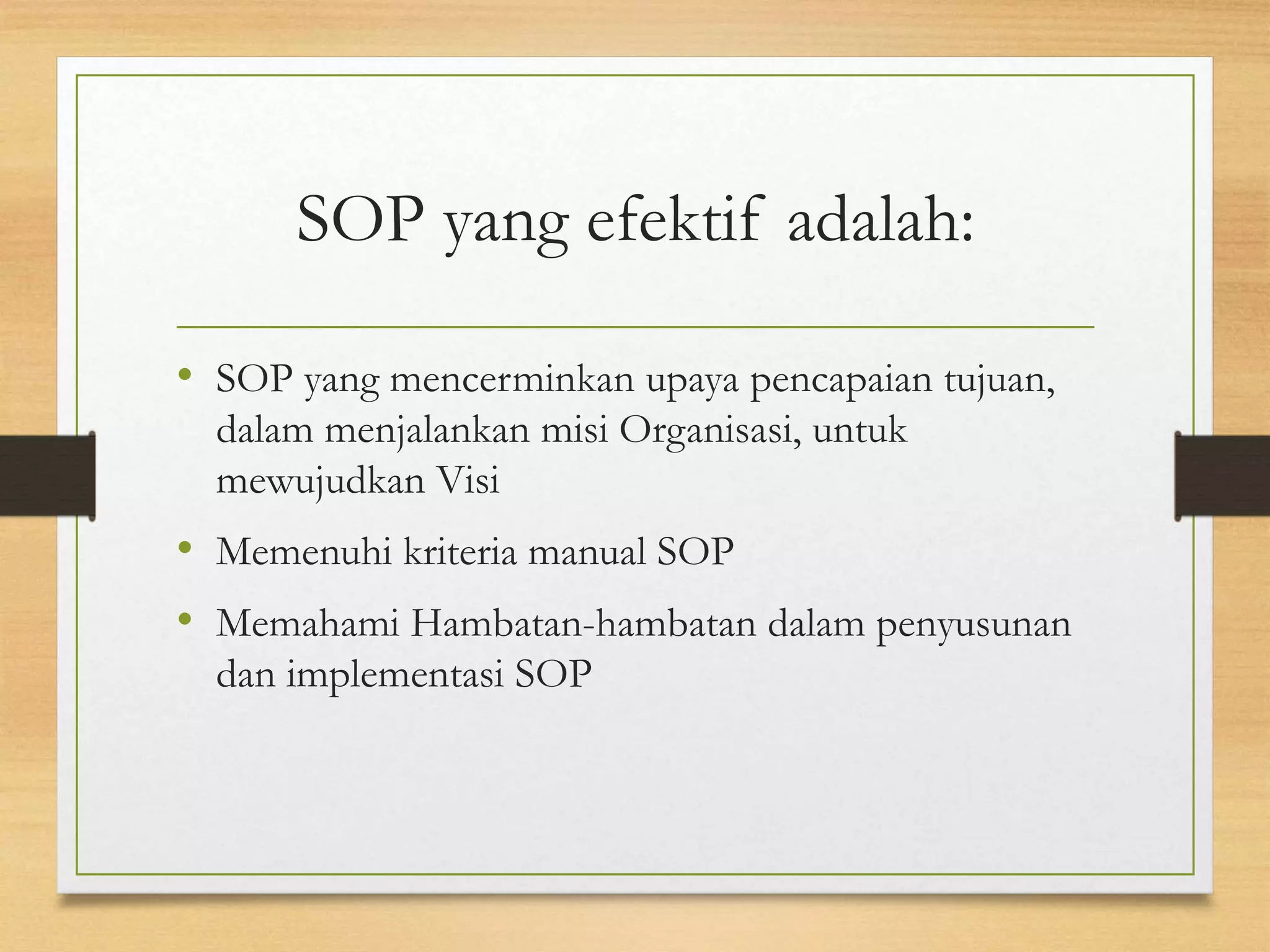 SOP yang efektif adalah:

• SOP yang mencerminkan upaya pencapaian tujuan, dalam menjalankan misi Organisasi, untuk mewujudkan Visi
• Memenuhi kriteria manual SOP
• Memahami Hambatan-hambatan dalam penyusunan dan implementasi SOP